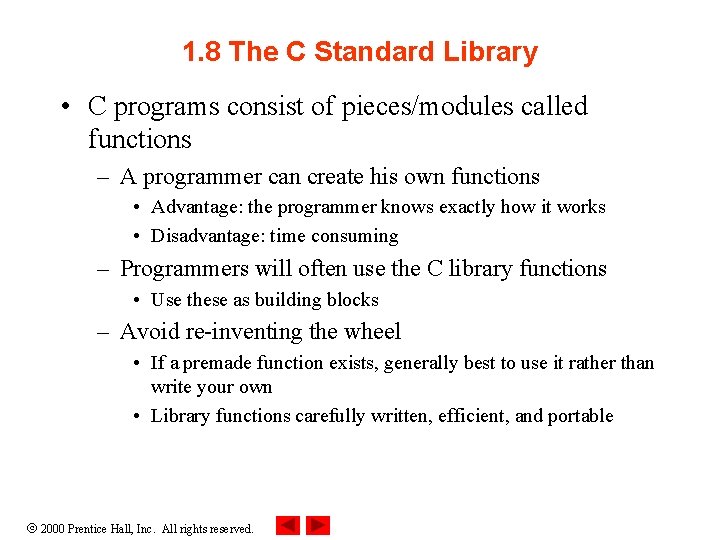 1.8 The C Standard Library

• C programs consist of pieces/modules called functions

– A programmer can create his own functions

• Advantage: the programmer knows exactly how it works

• Disadvantage: time consuming

– Programmers will often use the C library functions

• Use these as building blocks

– Avoid re-inventing the wheel

• If a premade function exists, generally best to use it rather than write your own

• Library functions carefully written, efficient, and portable

© 2000 Prentice Hall, Inc. All rights reserved.